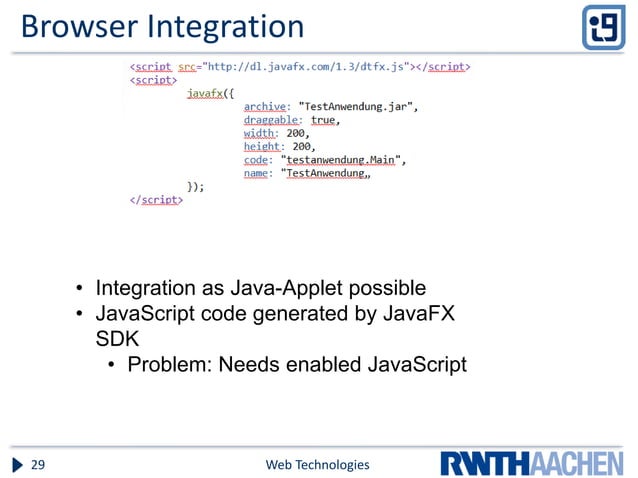 Browser Integration

i9

<script src="http://dl.javafx.com/1.3/dtfx.js"></script>
<script>
javafx({
archive: "TestAnwendung.jar",
draggable: true,
width: 200,
height: 200,
code: "testanwendung.Main",
name: "TestAnwendung„
});
</script>

• Integration as Java-Applet possible
• JavaScript code generated by JavaFX SDK
• Problem: Needs enabled JavaScript

29

Web Technologies

RWTHAACHEN